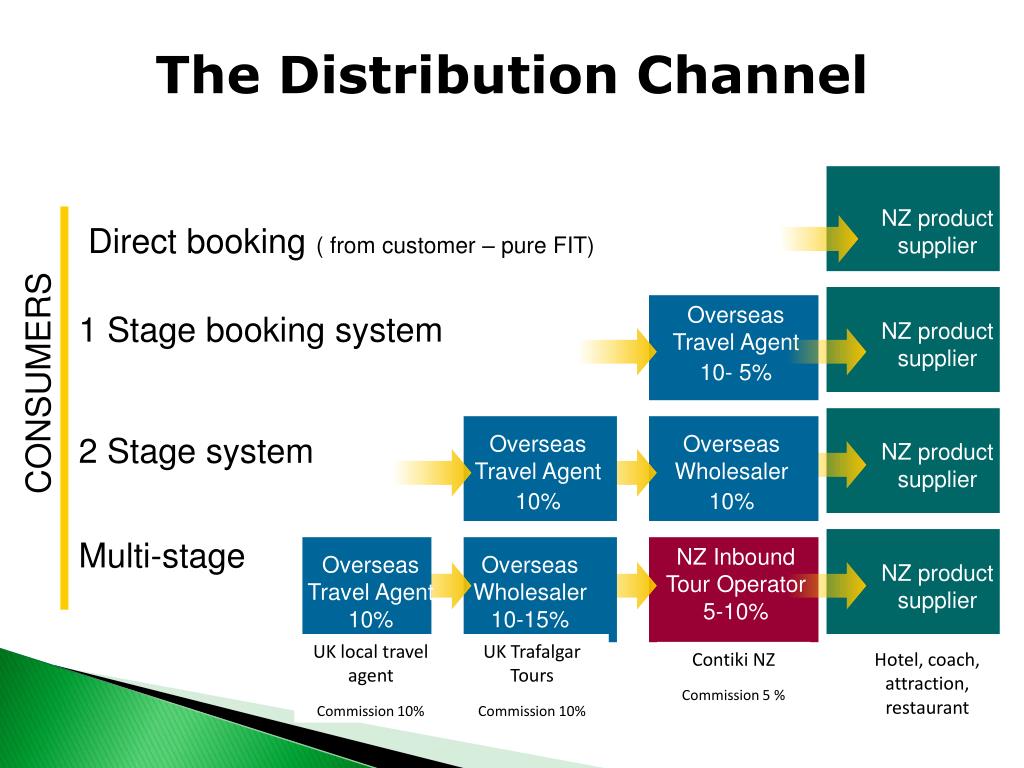 The Distribution Channel

CONSUMERS

Direct booking ( from customer – pure FIT)

NZ product supplier

1 Stage booking system

Overseas Travel Agent 10- 5%

NZ product supplier

2 Stage system

Overseas Travel Agent 10%

Overseas Wholesaler 10%

NZ product supplier

Multi-stage

Overseas Travel Agent 10%

Overseas Wholesaler 10-15%

NZ Inbound Tour Operator 5-10%

NZ product supplier

UK local travel agent

Commission 10%

UK Trafalgar Tours

Commission 10%

Contiki NZ

Commission 5 %

Hotel, coach, attraction, restaurant